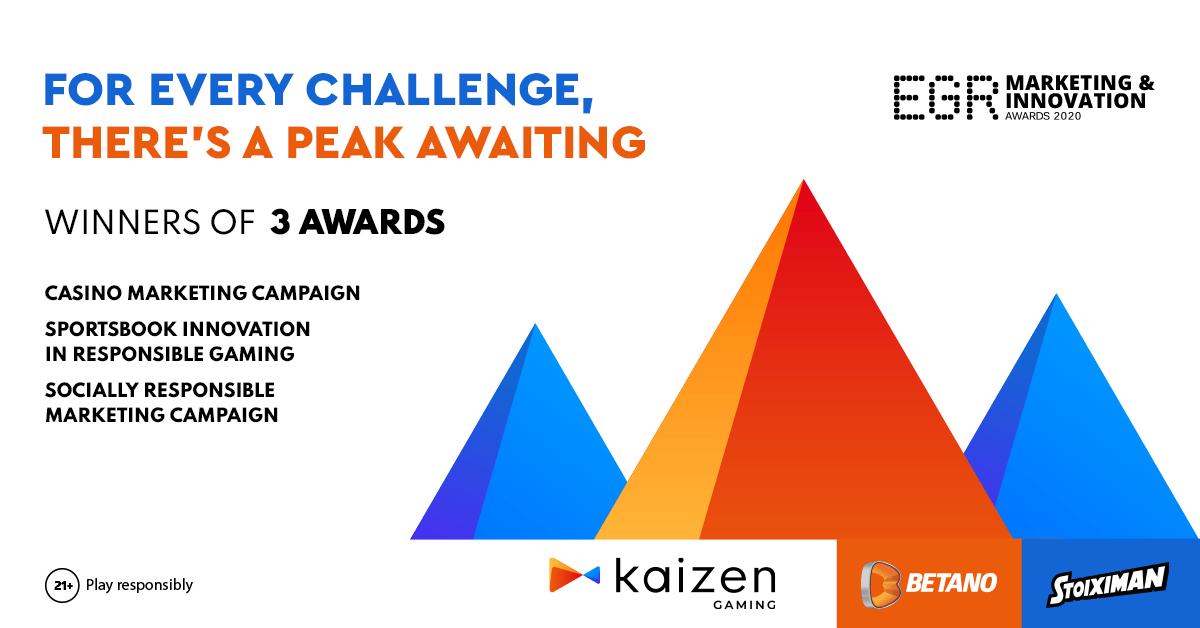 FOR EVERY CHALLENGE,
THERE'S A PEAK AWAITING

EGR MARKETING & INNOVATION AWARDS 2020

WINNERS OF 3 AWARDS

CASINO MARKETING CAMPAIGN

SPORTSBOOK INNOVATION IN RESPONSIBLE GAMING

SOCIALLY RESPONSIBLE MARKETING CAMPAIGN

21+ Play responsibly

kaizen GAMING

BETANO

STOIXIMAN